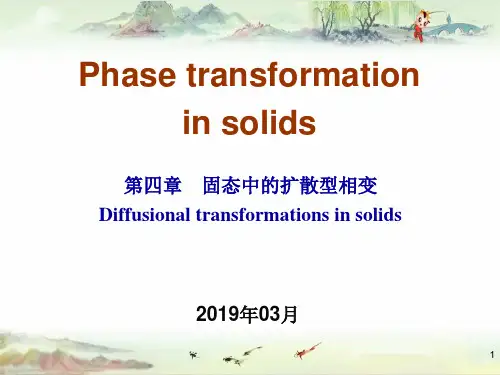 Phase transformation in solids

第四章　固态中的扩散型相变
Diffusional transformations in solids

2019年03月

1